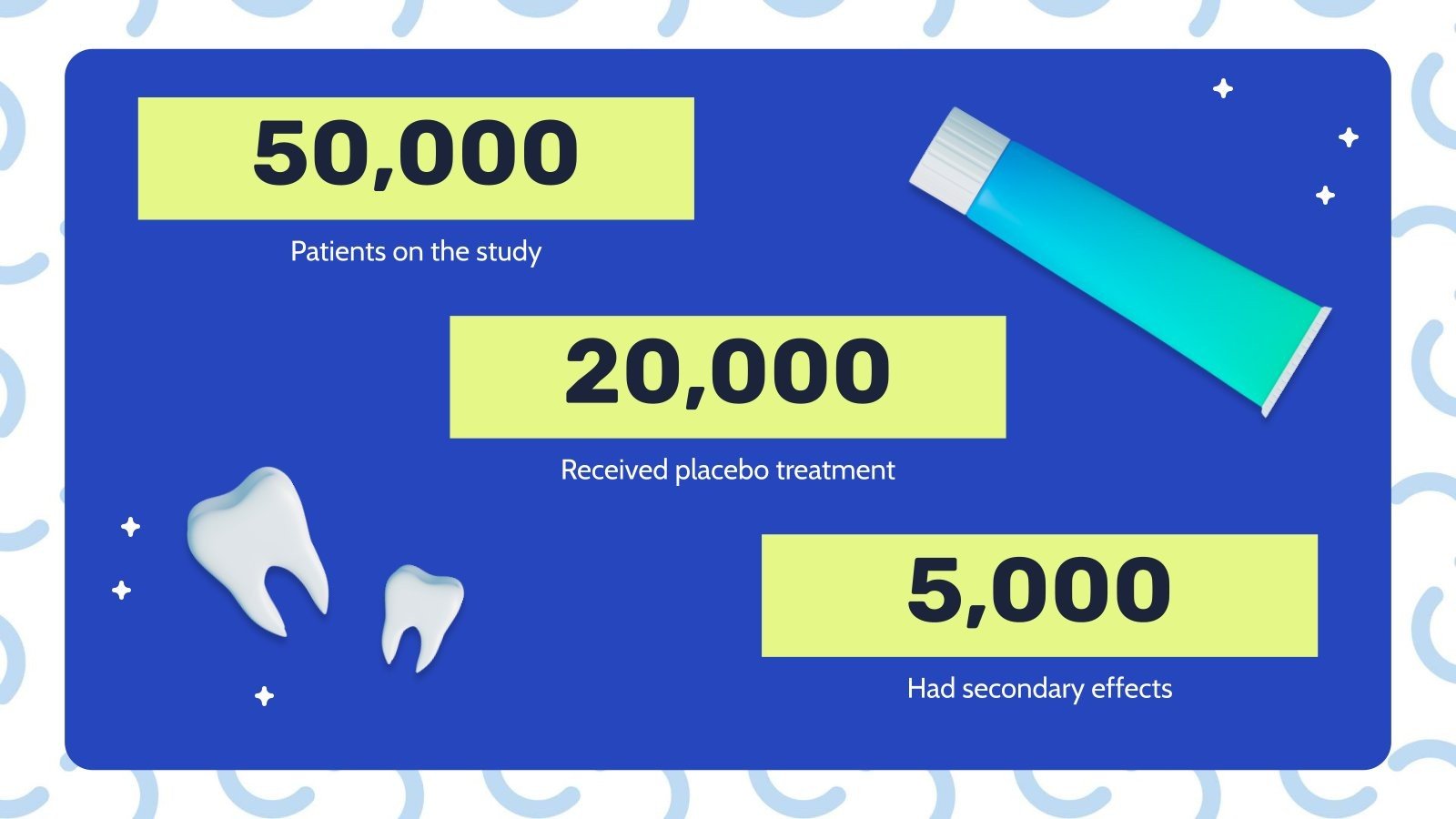 50,000

Patients on the study

20,000

Received placebo treatment

5,000

Had secondary effects